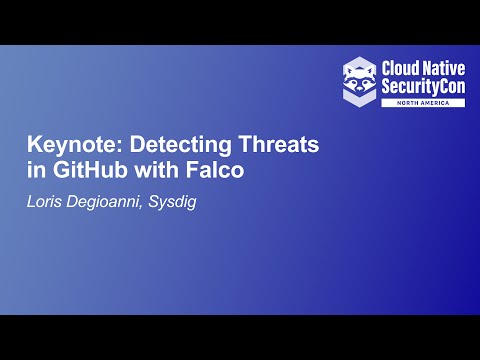 Cloud Native SecurityCon
NORTH AMERICA

Keynote: Detecting Threats in GitHub with Falco

Loris Degioanni, Sysdig